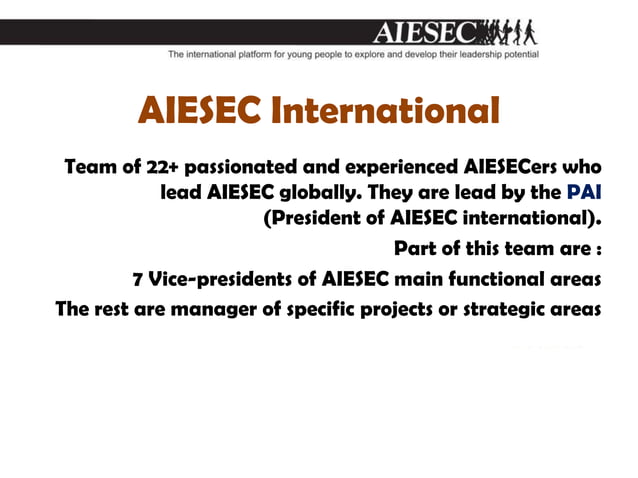 AIESEC

The international platform for young people to explore and develop their leadership potential

AIESEC International

Team of 22+ passionated and experienced AIESECers who lead AIESEC globally. They are lead by the PAI (President of AIESEC international).

Part of this team are :

7 Vice-presidents of AIESEC main functional areas

The rest are manager of specific projects or strategic areas